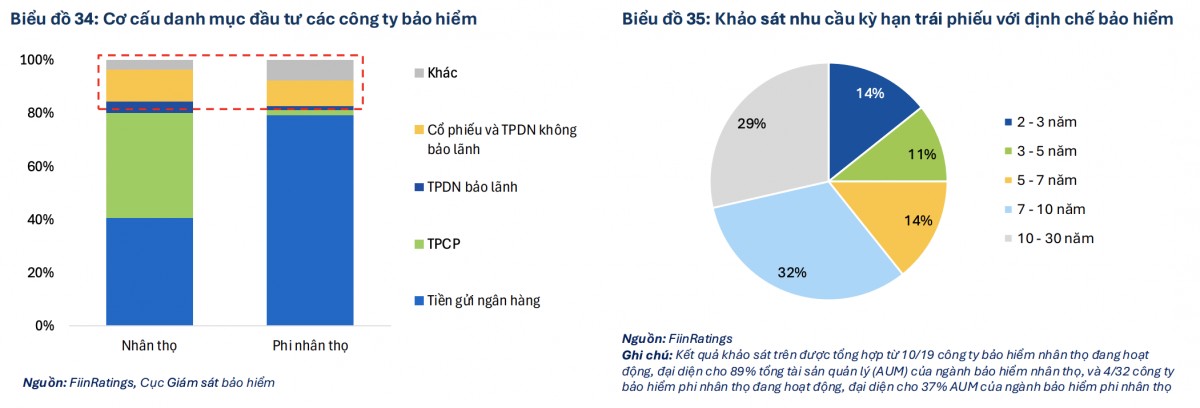 Biểu đồ 34: Cơ cấu danh mục đầu tư các công ty bảo hiểm

100%
80%
60%
40%
20%
0%

Nhân thọ
Phi nhân thọ

Khác
Cổ phiếu và TPDN không bảo lãnh
TPDN bảo lãnh
TPCP
Tiền gửi ngân hàng

Nguồn: FiinRatings, Cục Giám sát bảo hiểm

Biểu đồ 35: Khảo sát nhu cầu kỳ hạn trái phiếu với định chế bảo hiểm

14%
11%
14%
32%
29%

2 - 3 năm
3 - 5 năm
5 - 7 năm
7 - 10 năm
10 - 30 năm

Nguồn: FiinRatings
Ghi chú: Kết quả khảo sát trên được tổng hợp từ 10/19 công ty bảo hiểm nhân thọ đang hoạt động, đại diện cho 89% tổng tài sản quản lý (AUM) của ngành bảo hiểm nhân thọ, và 4/32 công ty bảo hiểm phi nhân thọ đang hoạt động, đại diện cho 37% AUM của ngành bảo hiểm phi nhân thọ